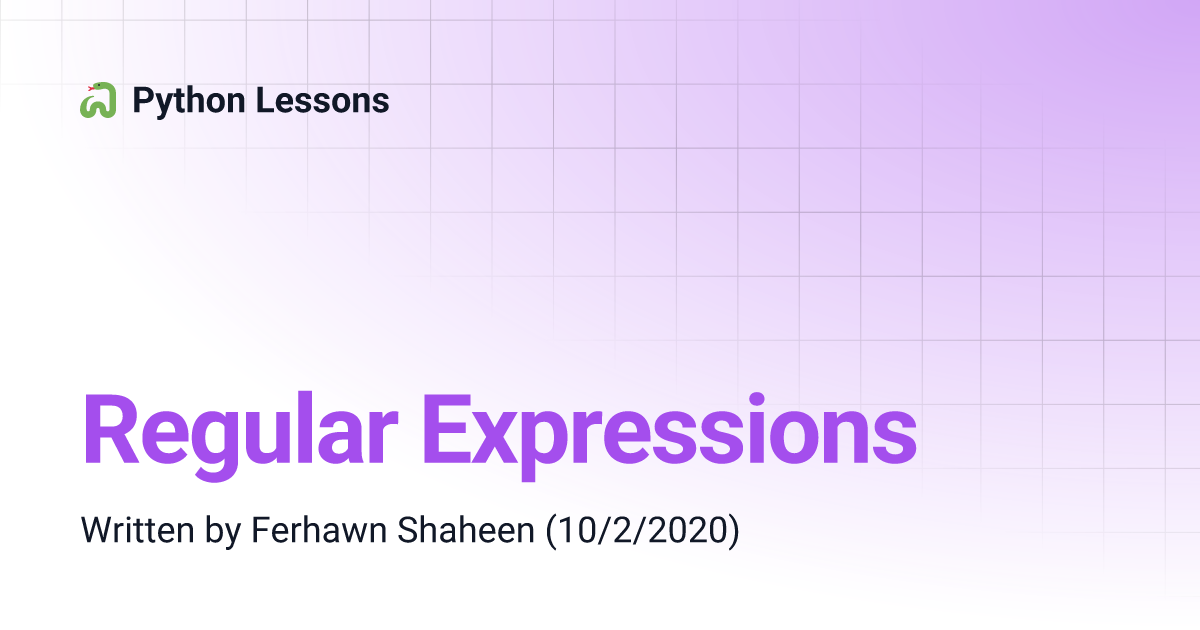 Python Lessons

Regular Expressions

Written by Ferhawn Shaheen (10/2/2020)